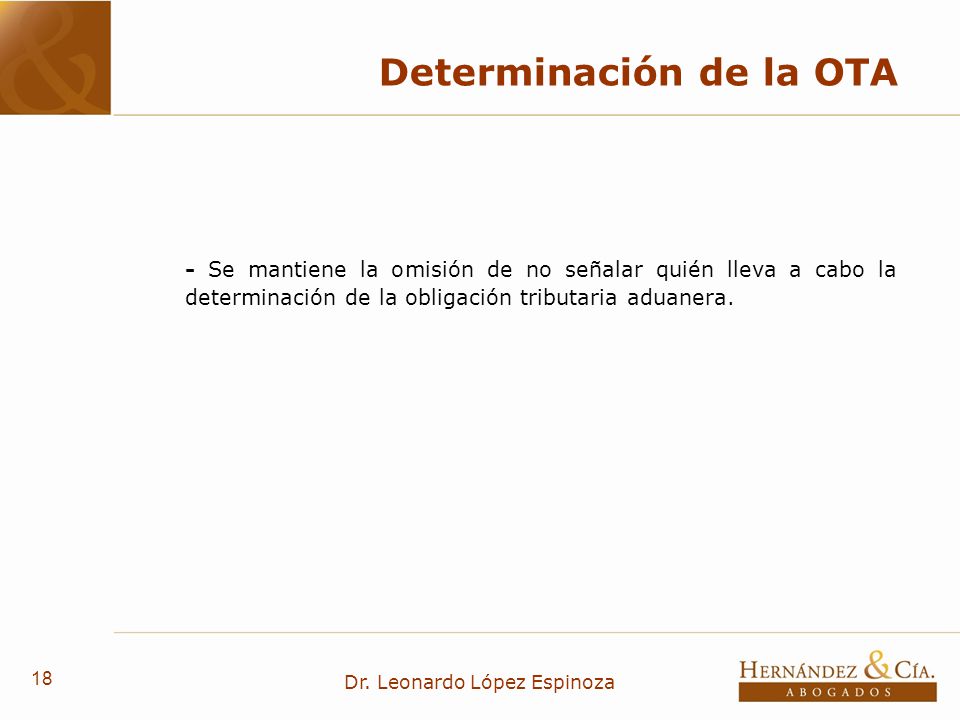 Determinación de la OTA

- Se mantiene la omisión de no señalar quién lleva a cabo la determinación de la obligación tributaria aduanera.

18

Dr. Leonardo López Espinoza

HERNÁNDEZ & CÍA.
ABOGADOS